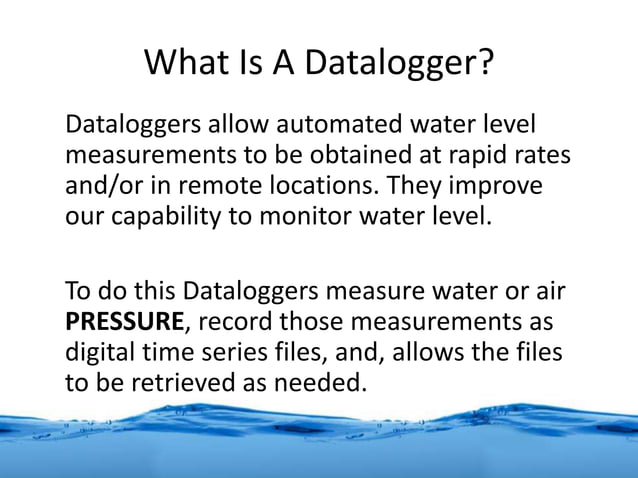 What Is A Datalogger?

Dataloggers allow automated water level measurements to be obtained at rapid rates and/or in remote locations. They improve our capability to monitor water level.

To do this Dataloggers measure water or air PRESSURE, record those measurements as digital time series files, and, allows the files to be retrieved as needed.